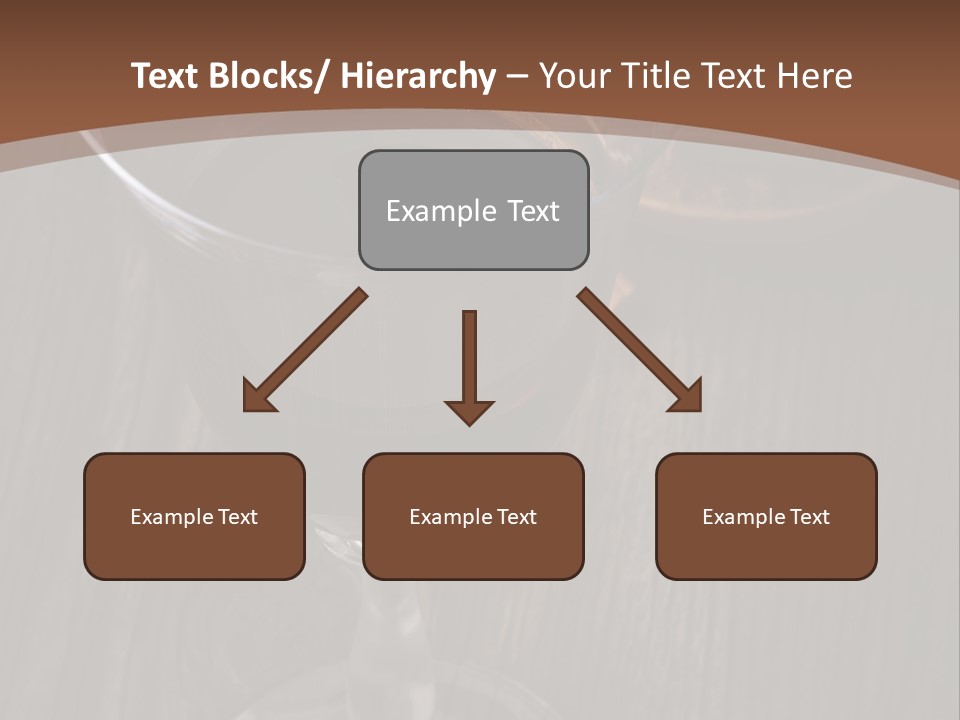 Text Blocks/ Hierarchy – Your Title Text Here

Example Text

Example Text

Example Text

Example Text